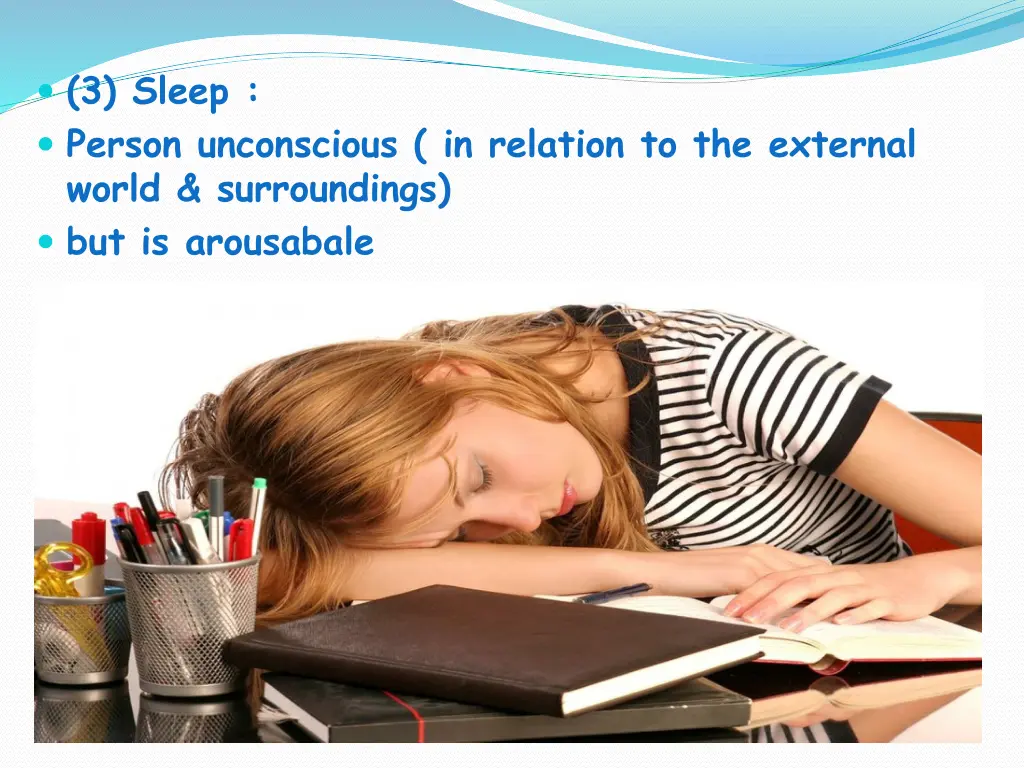 (3) Sleep :

Person unconscious ( in relation to the external world & surroundings)

but is arousabale